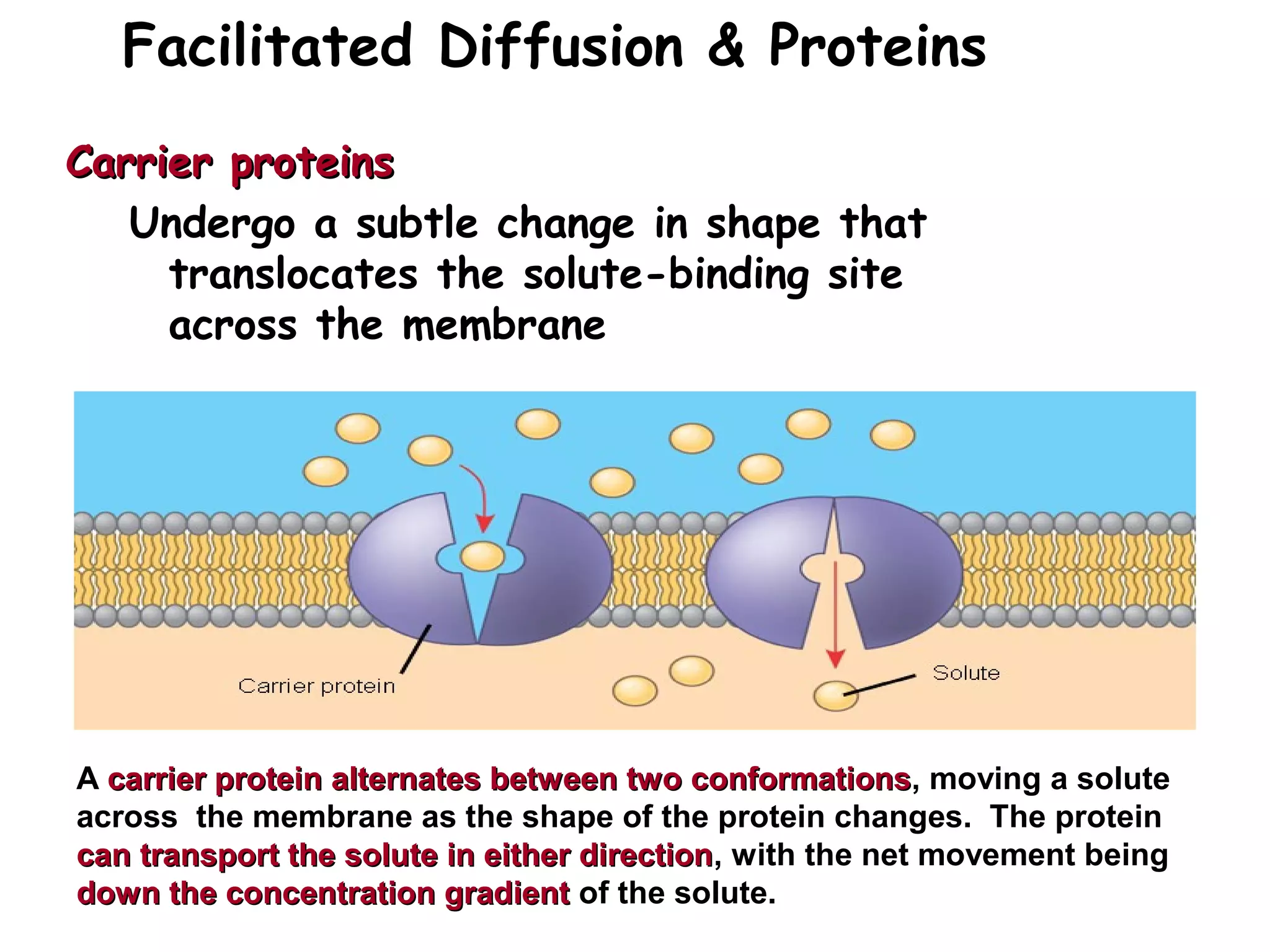 Facilitated Diffusion & Proteins

Carrier proteins

Undergo a subtle change in shape that translocates the solute-binding site across the membrane

Carrier protein

Solute

A carrier protein alternates between two conformations, moving a solute across the membrane as the shape of the protein changes. The protein can transport the solute in either direction, with the net movement being down the concentration gradient of the solute.